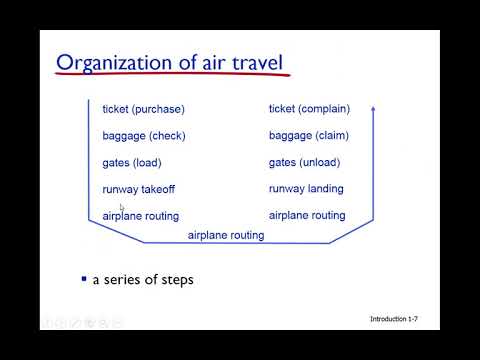 Organization of air travel

ticket (purchase)

baggage (check)

gates (load)

runway takeoff

airplane routing

ticket (complain)

baggage (claim)

gates (unload)

runway landing

airplane routing

airplane routing

▪ a series of steps

Introduction 1-7